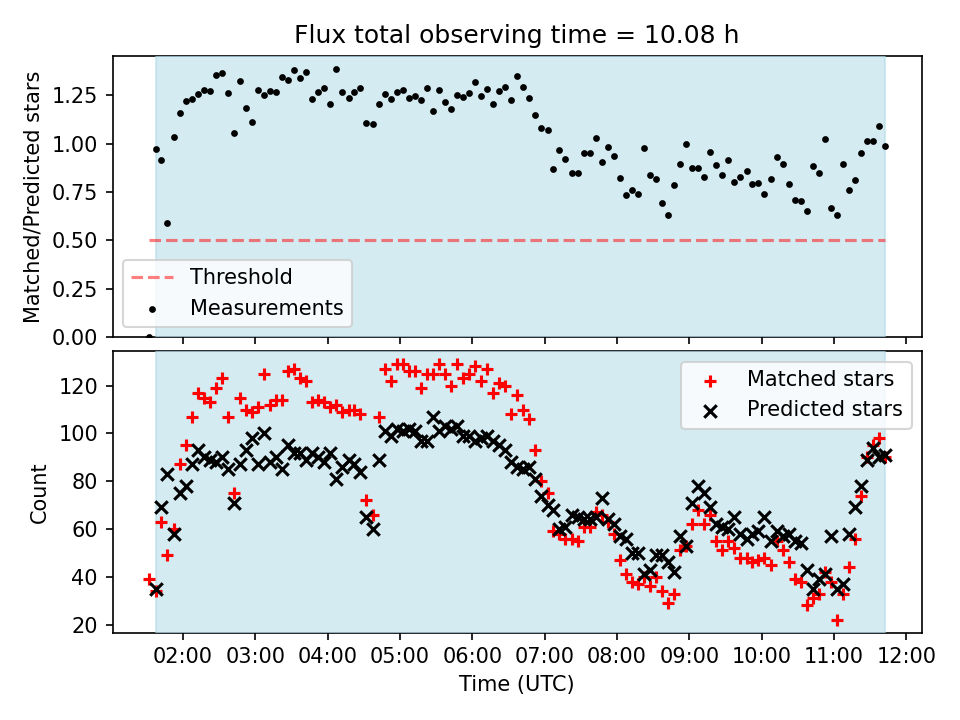 Flux total observing time = 10.08 h

Matched/Predicted stars

1.25
1.00
0.75
0.50
0.25
0.00

Threshold
Measurements

Count

120
100
80
60
40
20

Matched stars
Predicted stars

02:00 03:00 04:00 05:00 06:00 07:00 08:00 09:00 10:00 11:00 12:00

Time (UTC)